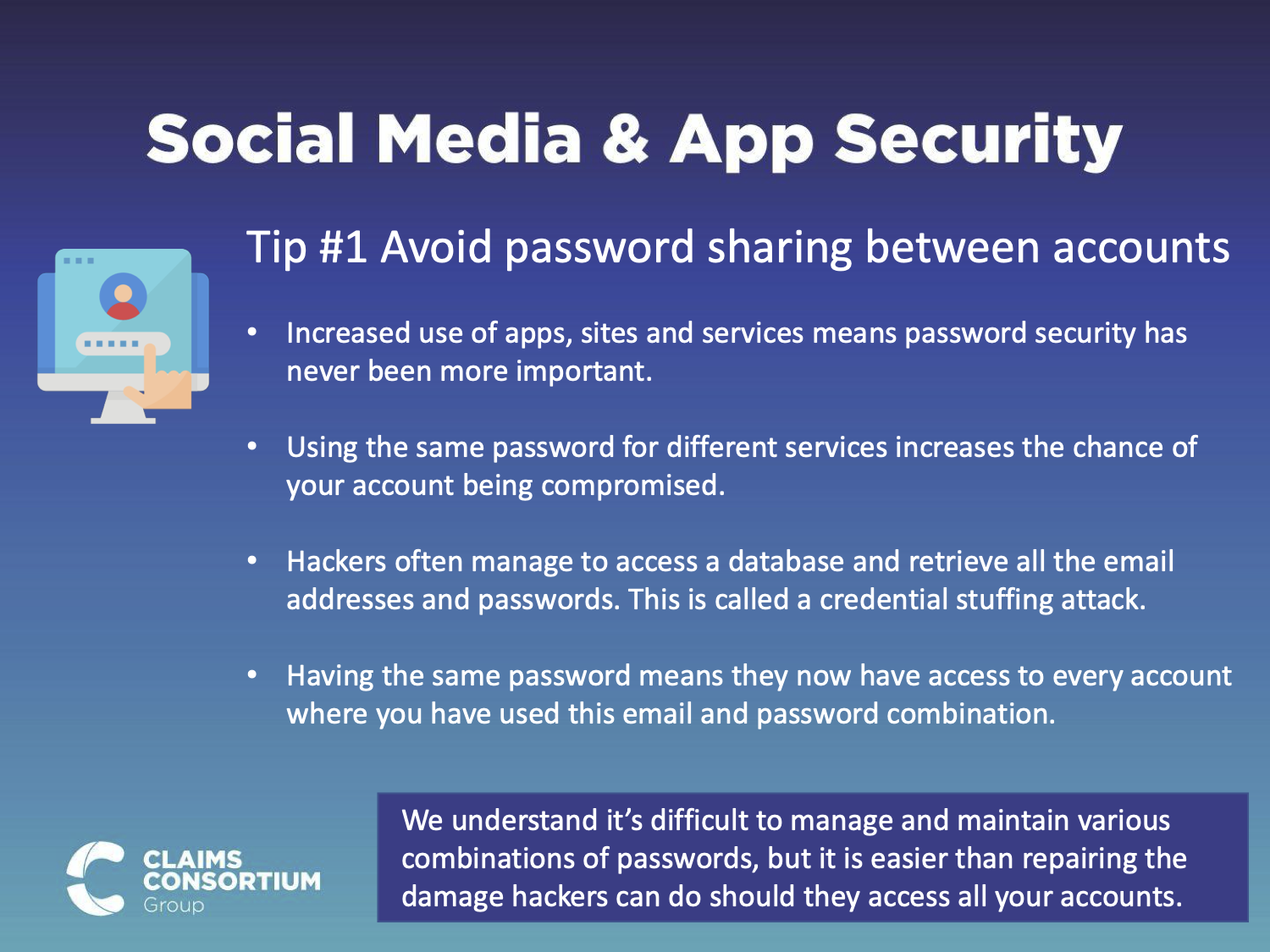 Social Media & App Security

Tip #1 Avoid password sharing between accounts

• Increased use of apps, sites and services means password security has never been more important.

• Using the same password for different services increases the chance of your account being compromised.

• Hackers often manage to access a database and retrieve all the email addresses and passwords. This is called a credential stuffing attack.

• Having the same password means they now have access to every account where you have used this email and password combination.

CLAIMS CONSORTIUM Group

We understand it's difficult to manage and maintain various combinations of passwords, but it is easier than repairing the damage hackers can do should they access all your accounts.